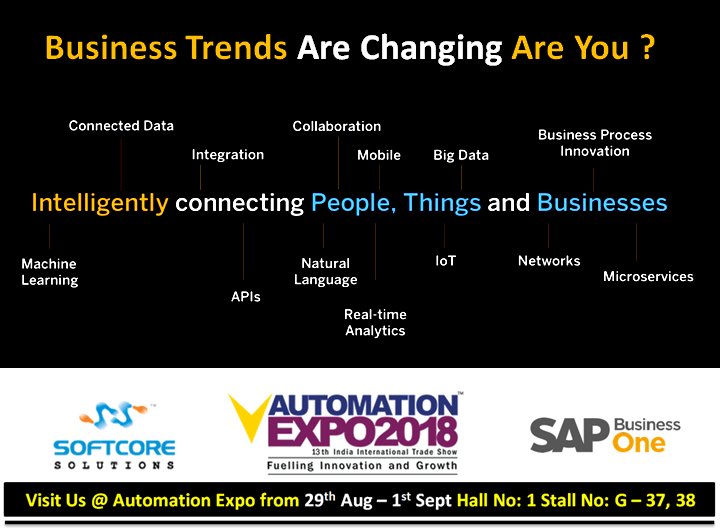 Business Trends Are Changing Are You ?

Connected Data

Integration

Collaboration

Mobile

Big Data

Business Process Innovation

Intelligently connecting People, Things and Businesses

Machine Learning

APIs

Natural Language

Real-time Analytics

IoT

Networks

Microservices

SOFTCORE SOLUTIONS

AUTOMATION EXPO2018
13th India International Trade Show
Fuelling Innovation and Growth

SAP Business One

Visit Us @ Automation Expo from 29th Aug – 1st Sept Hall No: 1 Stall No: G – 37, 38